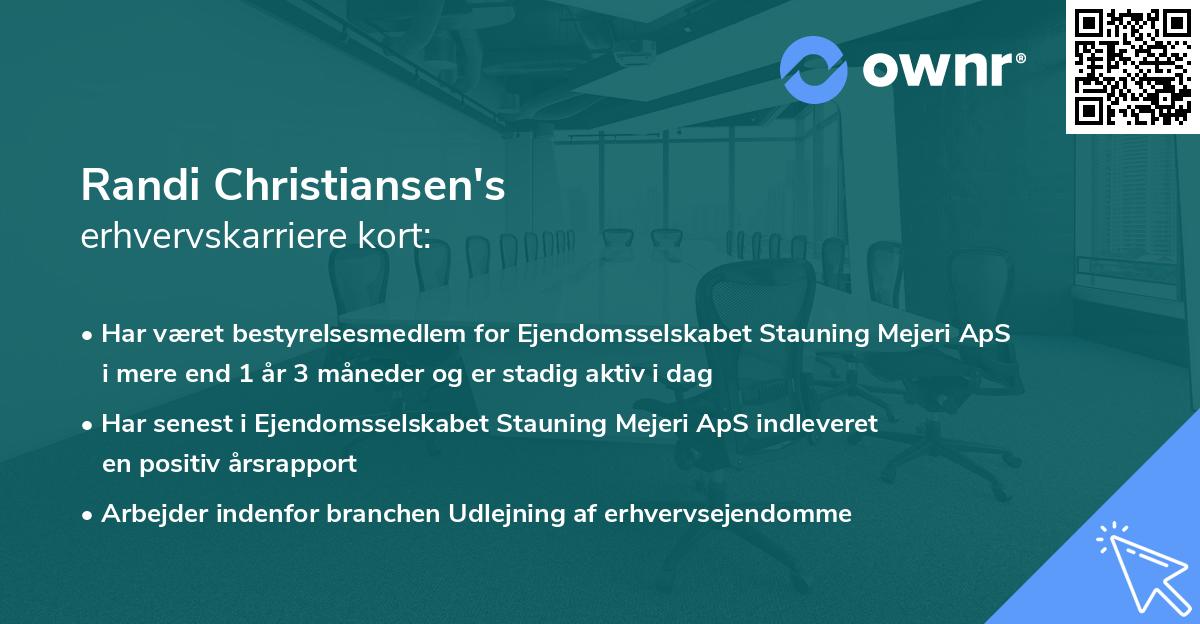 ownr®

Randi Christiansen's
erhvervskarriere kort:

• Har været bestyrelsesmedlem for Ejendomsselskabet Stauning Mejeri ApS i mere end 1 år 3 måneder og er stadig aktiv i dag

• Har senest i Ejendomsselskabet Stauning Mejeri ApS indleveret en positiv årsrapport

• Arbejder indenfor branchen Udlejning af erhvervsejendomme